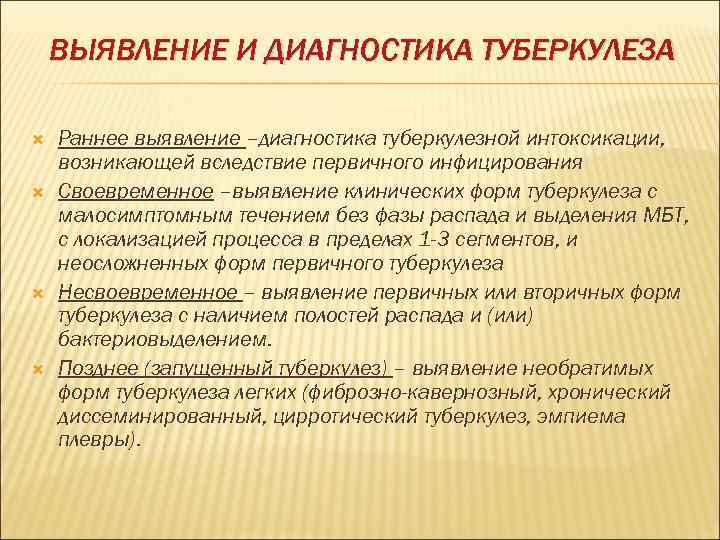 ВЫЯВЛЕНИЕ И ДИАГНОСТИКА ТУБЕРКУЛЕЗА

Раннее выявление –диагностика туберкулезной интоксикации, возникающей вследствие первичного инфицирования

Своевременное –выявление клинических форм туберкулеза с малосимптомным течением без фазы распада и выделения МБТ, с локализацией процесса в пределах 1-3 сегментов, и неосложненных форм первичного туберкулеза

Несвоевременное – выявление первичных или вторичных форм туберкулеза с наличием полостей распада и (или) бактериовыделением.

Позднее (запущенный туберкулез) – выявление необратимых форм туберкулеза легких (фиброзно-кавернозный, хронический диссеминированный, цирротический туберкулез, эмпиема плевры).